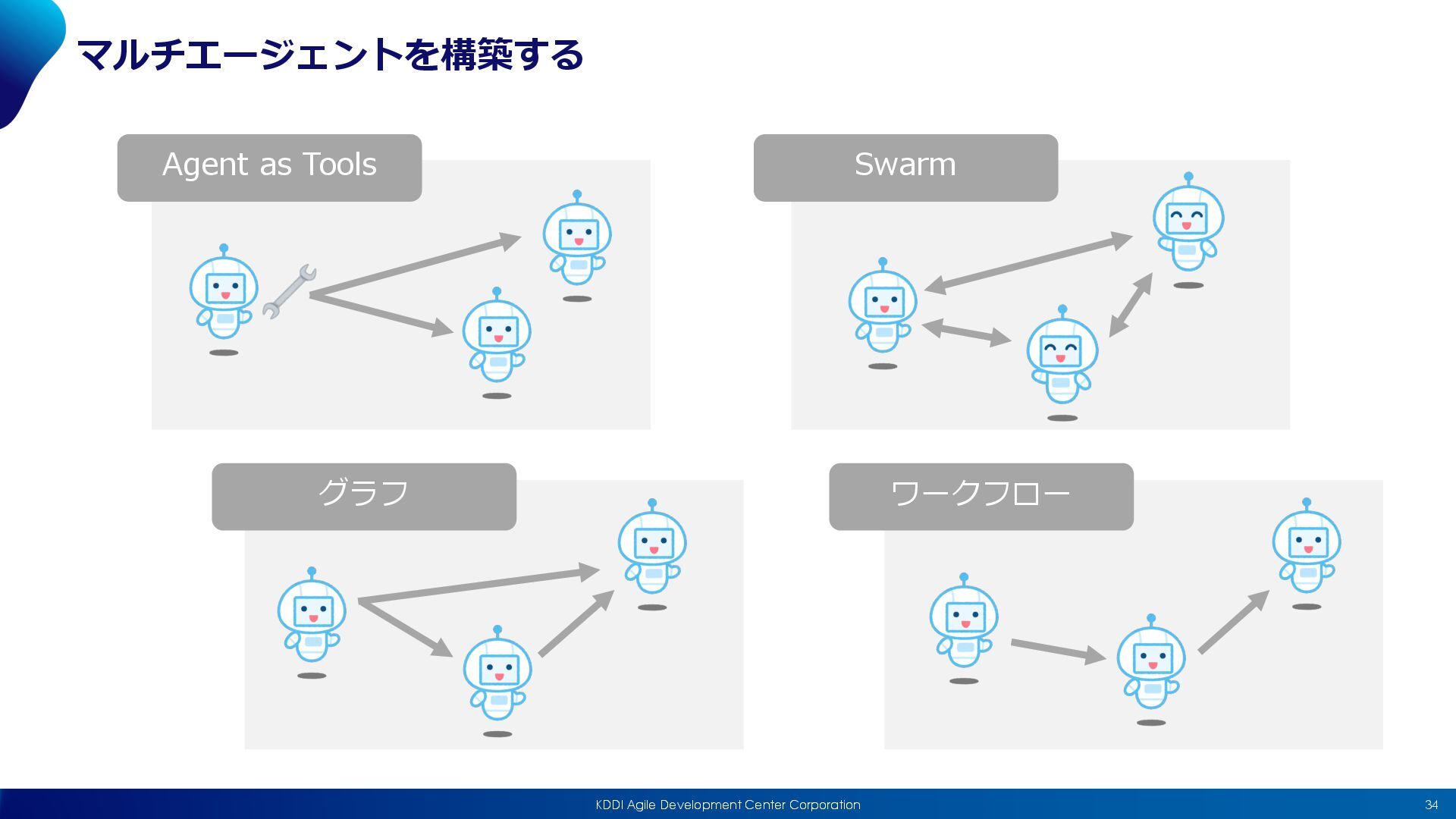 マルチエージェントを構築する

Agent as Tools

Swarm

グラフ

ワークフロー

KDDI Agile Development Center Corporation

34